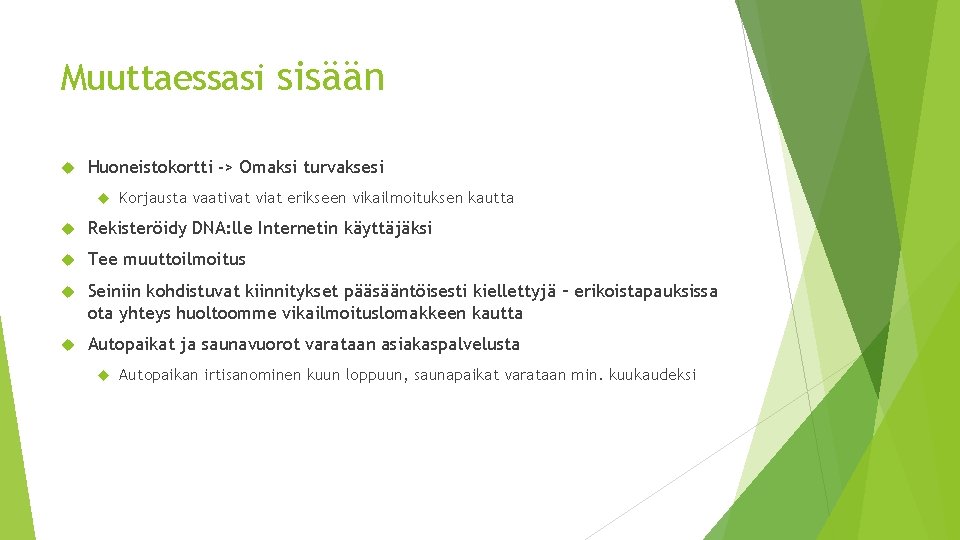 Muuttaessasi sisään

Huoneistokortti -> Omaksi turvaksesi

Korjausta vaativat viat erikseen vikailmoituksen kautta

Rekisteröidy DNA:lle Internetin käyttäjäksi

Tee muuttoilmoitus

Seiniin kohdistuvat kiinnitykset pääsääntöisesti kiellettyjä – erikoistapauksissa ota yhteys huoltoomme vikailmoituslomakkeen kautta

Autopaikat ja saunavuorot varataan asiakaspalvelusta

Autopaikan irtisanominen kuun loppuun, saunapaikat varataan min. kuukaudeksi